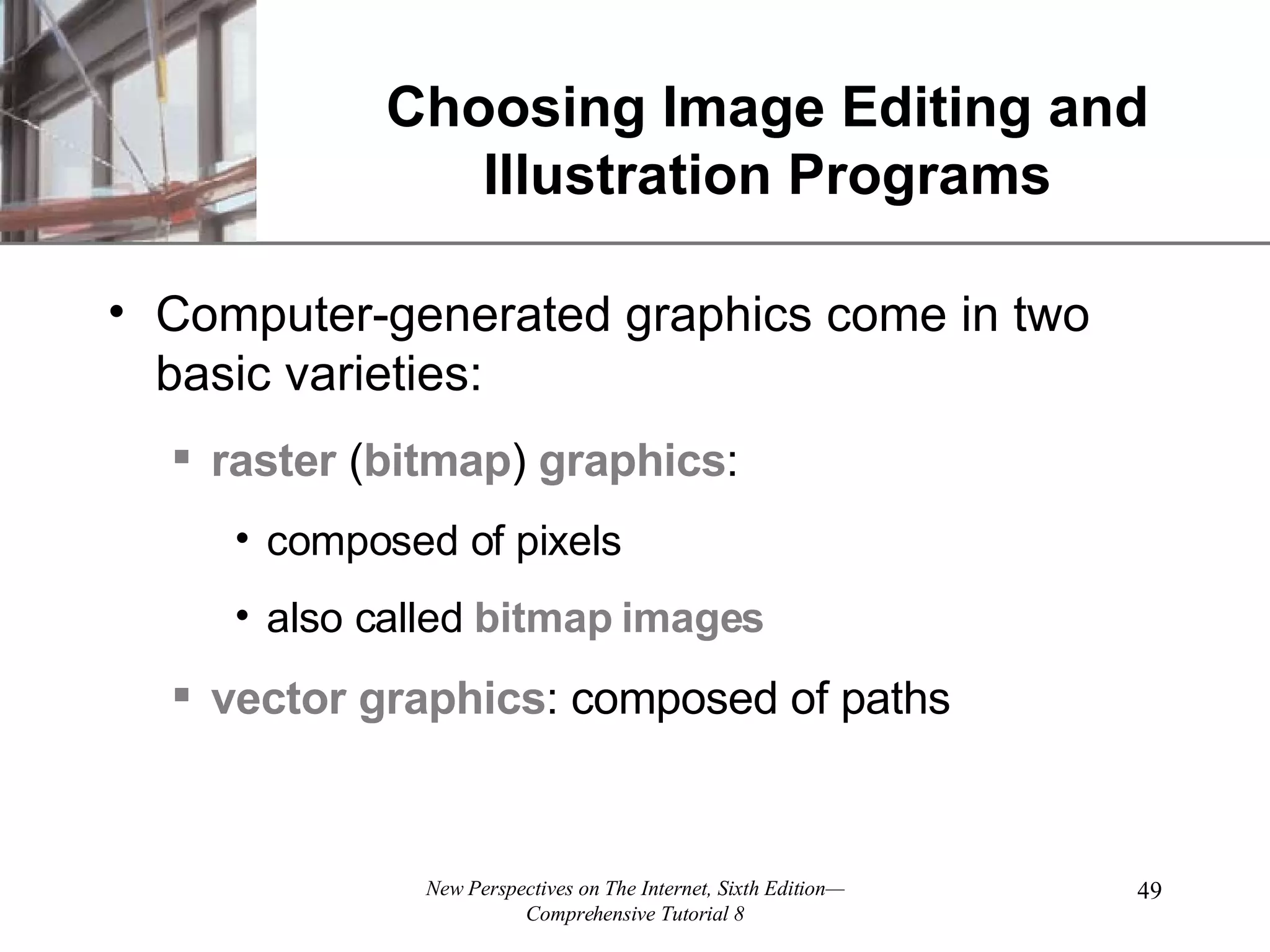 Choosing Image Editing and Illustration Programs

• Computer-generated graphics come in two basic varieties:

▪ raster (bitmap) graphics:

• composed of pixels

• also called bitmap images

▪ vector graphics: composed of paths

New Perspectives on The Internet, Sixth Edition—Comprehensive Tutorial 8

49